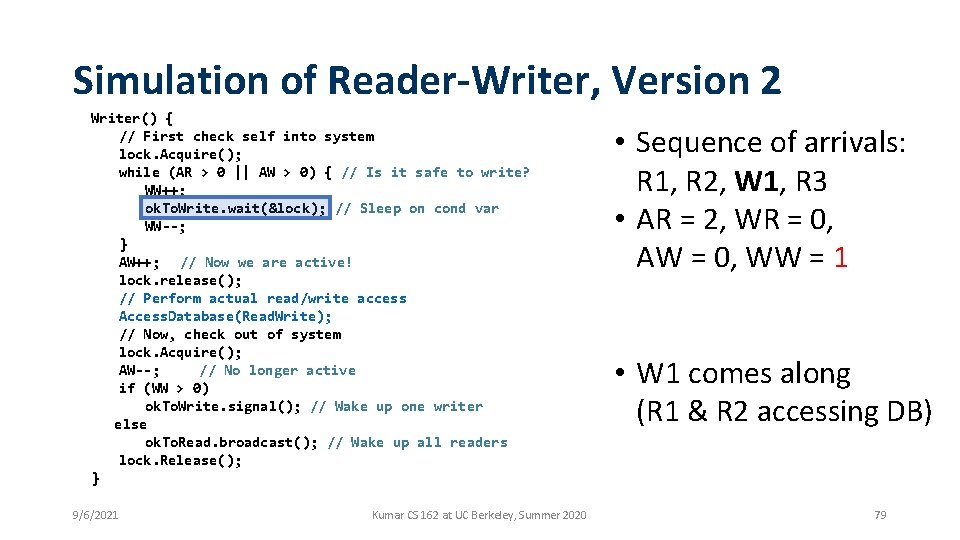 Simulation of Reader-Writer, Version 2

Writer() {
// First check self into system
lock.Acquire();
while (AR > 0 || AW > 0) { // Is it safe to write?
WW++;
okToWrite.wait(&lock); // Sleep on cond var
WW--;
}
AW++; // Now we are active!
lock.release();
// Perform actual read/write access
AccessDatabase(ReadWrite);
// Now, check out of system
lock.Acquire();
AW--; // No longer active
if (WW > 0)
okToWrite.signal(); // Wake up one writer
else
okToRead.broadcast(); // Wake up all readers
lock.Release();
}

• Sequence of arrivals: R1, R2, W1, R3
• AR = 2, WR = 0, AW = 0, WW = 1

• W1 comes along (R1 & R2 accessing DB)

9/6/2021

Kumar CS 162 at UC Berkeley, Summer 2020

79